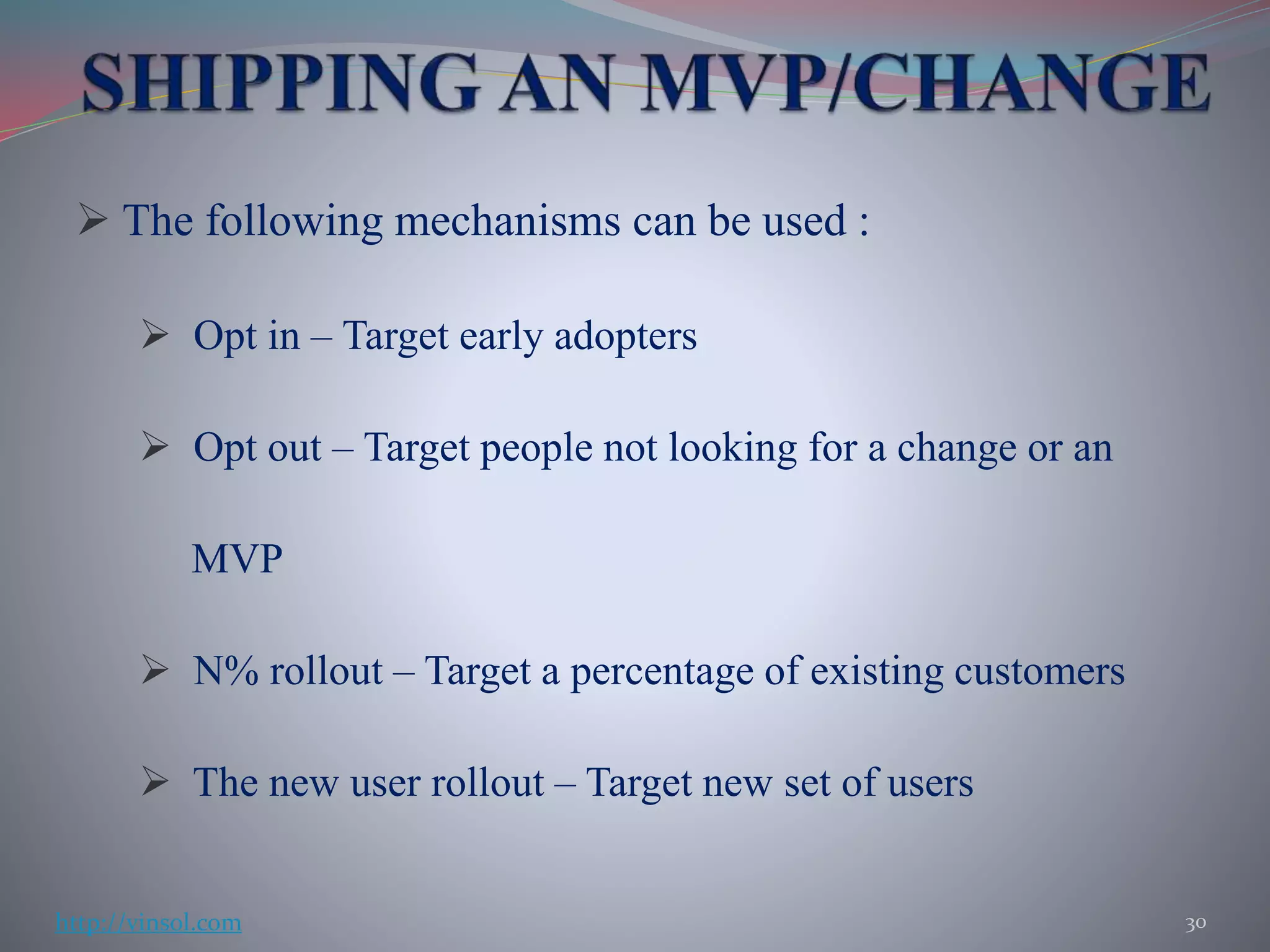 SHIPPING AN MVP/CHANGE

➢ The following mechanisms can be used :

➢ Opt in – Target early adopters

➢ Opt out – Target people not looking for a change or an MVP

➢ N% rollout – Target a percentage of existing customers

➢ The new user rollout – Target new set of users

http://vinsol.com

30